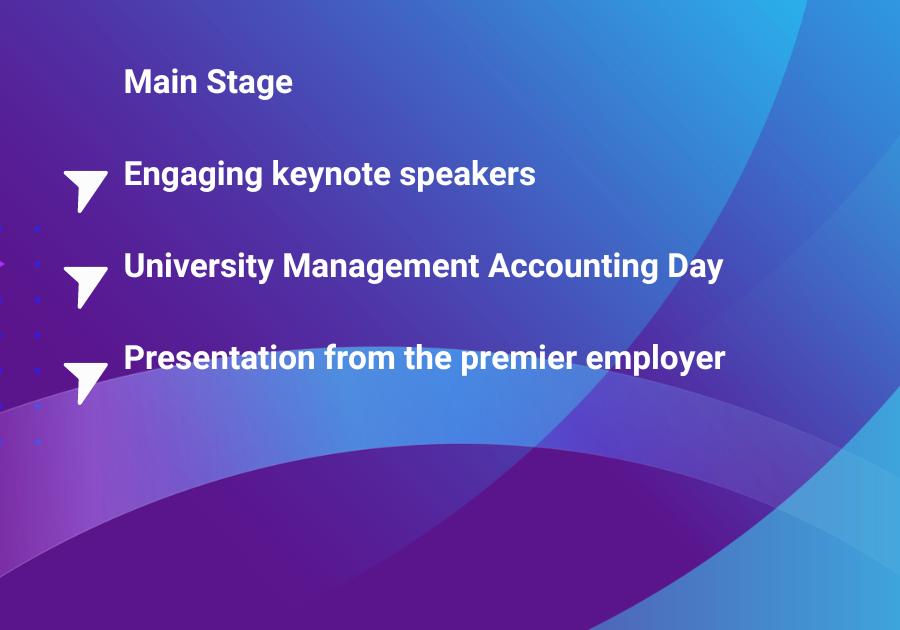 Main Stage

Engaging keynote speakers

University Management Accounting Day

Presentation from the premier employer